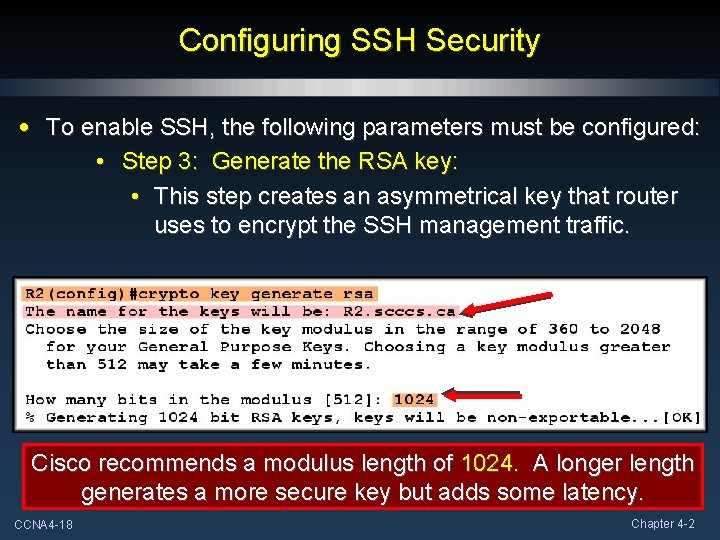 Configuring SSH Security

• To enable SSH, the following parameters must be configured:

• Step 3: Generate the RSA key:

• This step creates an asymmetrical key that router uses to encrypt the SSH management traffic.

R2(config)#crypto key generate rsa
The name for the keys will be: R2.scccs.ca
Choose the size of the key modulus in the range of 360 to 2048
  for your General Purpose Keys. Choosing a key modulus greater
  than 512 may take a few minutes.

How many bits in the modulus [512]: 1024
% Generating 1024 bit RSA keys, keys will be non-exportable...[OK]

Cisco recommends a modulus length of 1024. A longer length generates a more secure key but adds some latency.

CCNA4-18

Chapter 4-2